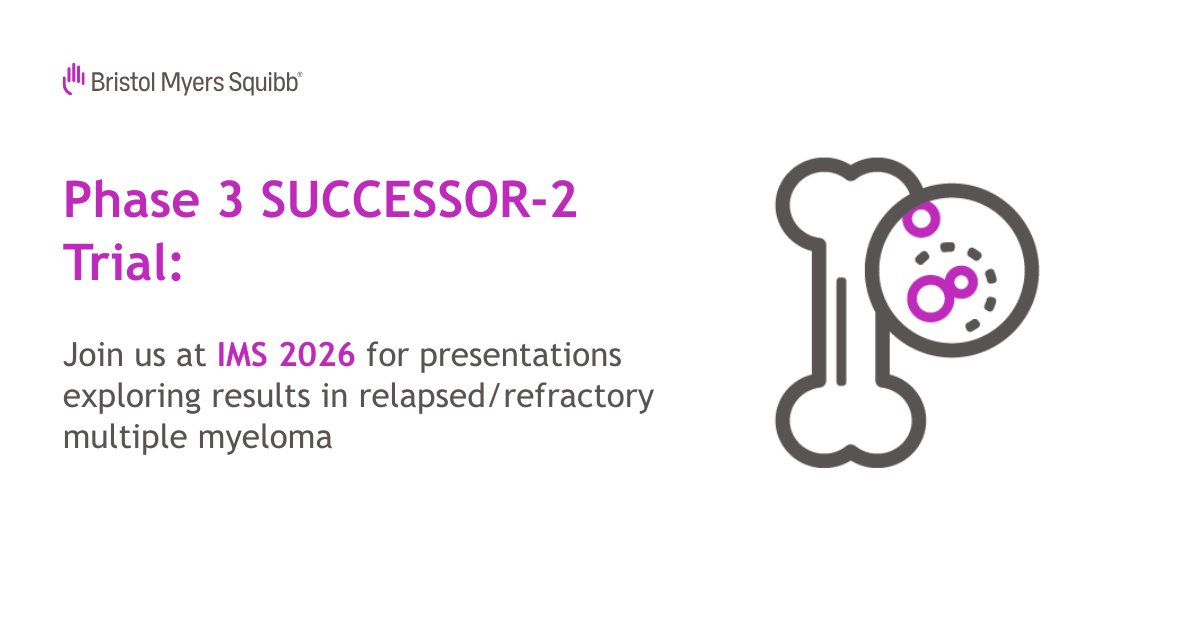 Bristol Myers Squibb®

Phase 3 SUCCESSOR-2 Trial:

Join us at IMS 2026 for presentations exploring results in relapsed/refractory multiple myeloma